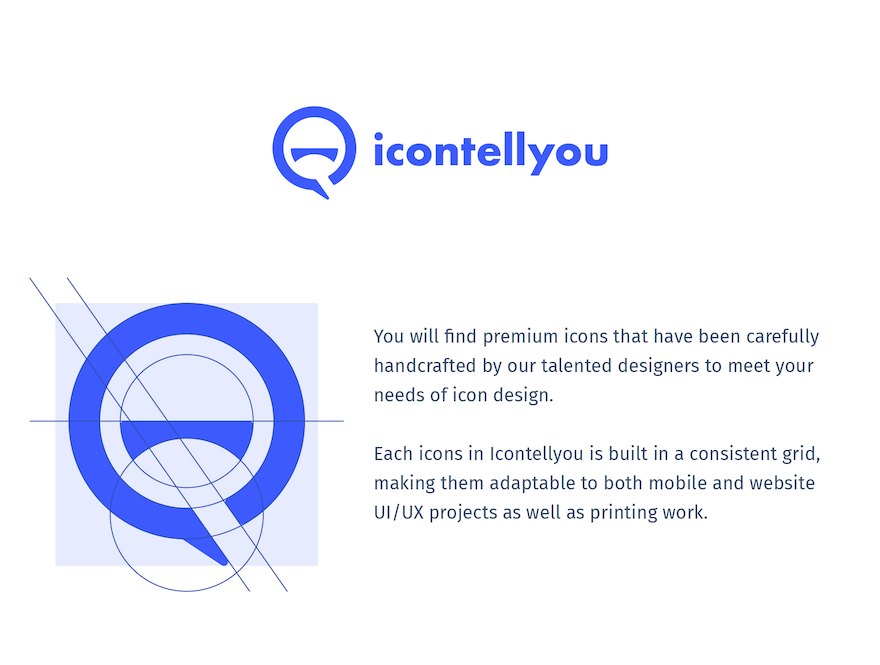 icontellyou

You will find premium icons that have been carefully handcrafted by our talented designers to meet your needs of icon design.

Each icons in Icontellyou is built in a consistent grid, making them adaptable to both mobile and website UI/UX projects as well as printing work.